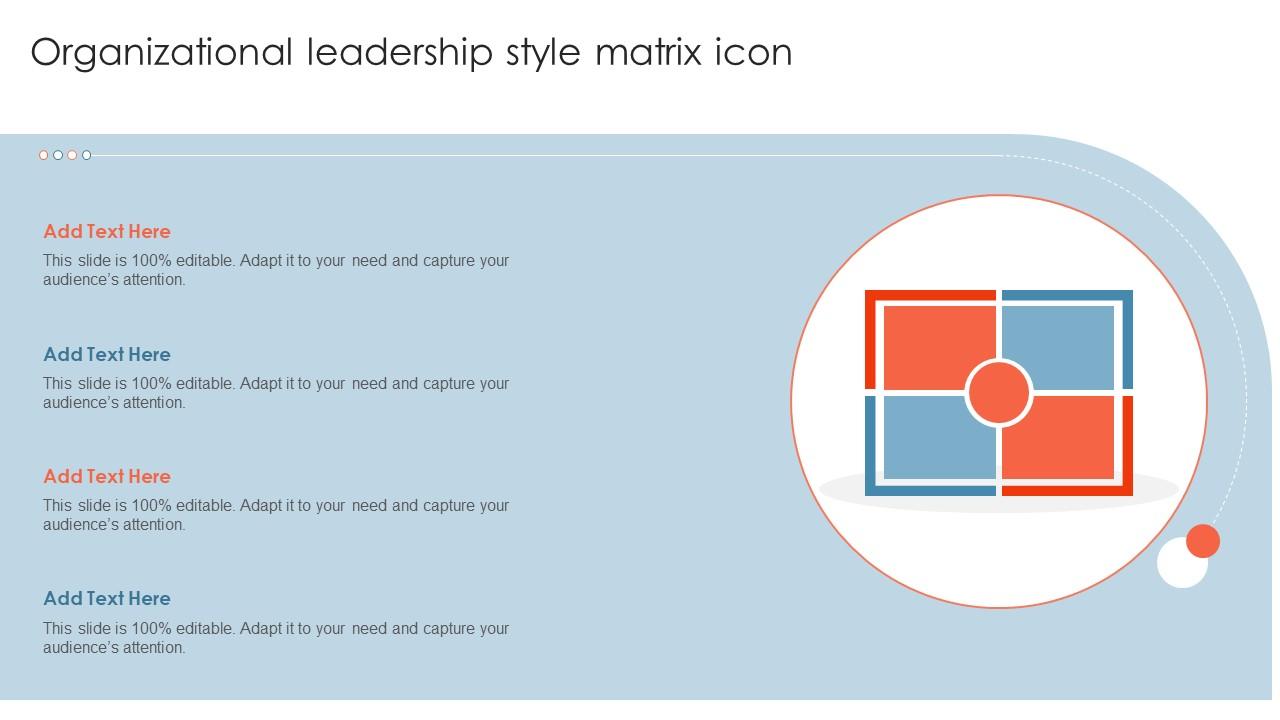 Organizational leadership style matrix icon

Add Text Here

This slide is 100% editable. Adapt it to your need and capture your audience's attention.

Add Text Here

This slide is 100% editable. Adapt it to your need and capture your audience's attention.

Add Text Here

This slide is 100% editable. Adapt it to your need and capture your audience's attention.

Add Text Here

This slide is 100% editable. Adapt it to your need and capture your audience's attention.